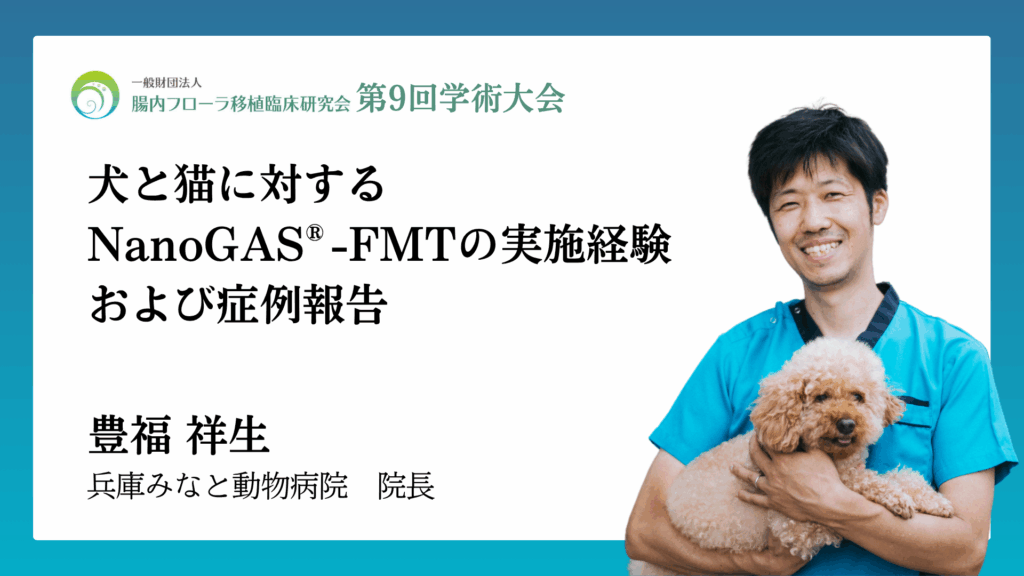 一般財団法人
腸内フローラ移植臨床研究会 第9回学術大会

犬と猫に対する
NanoGAS® -FMTの実施経験
および症例報告

豊福 祥生
兵庫みなと動物病院　院長